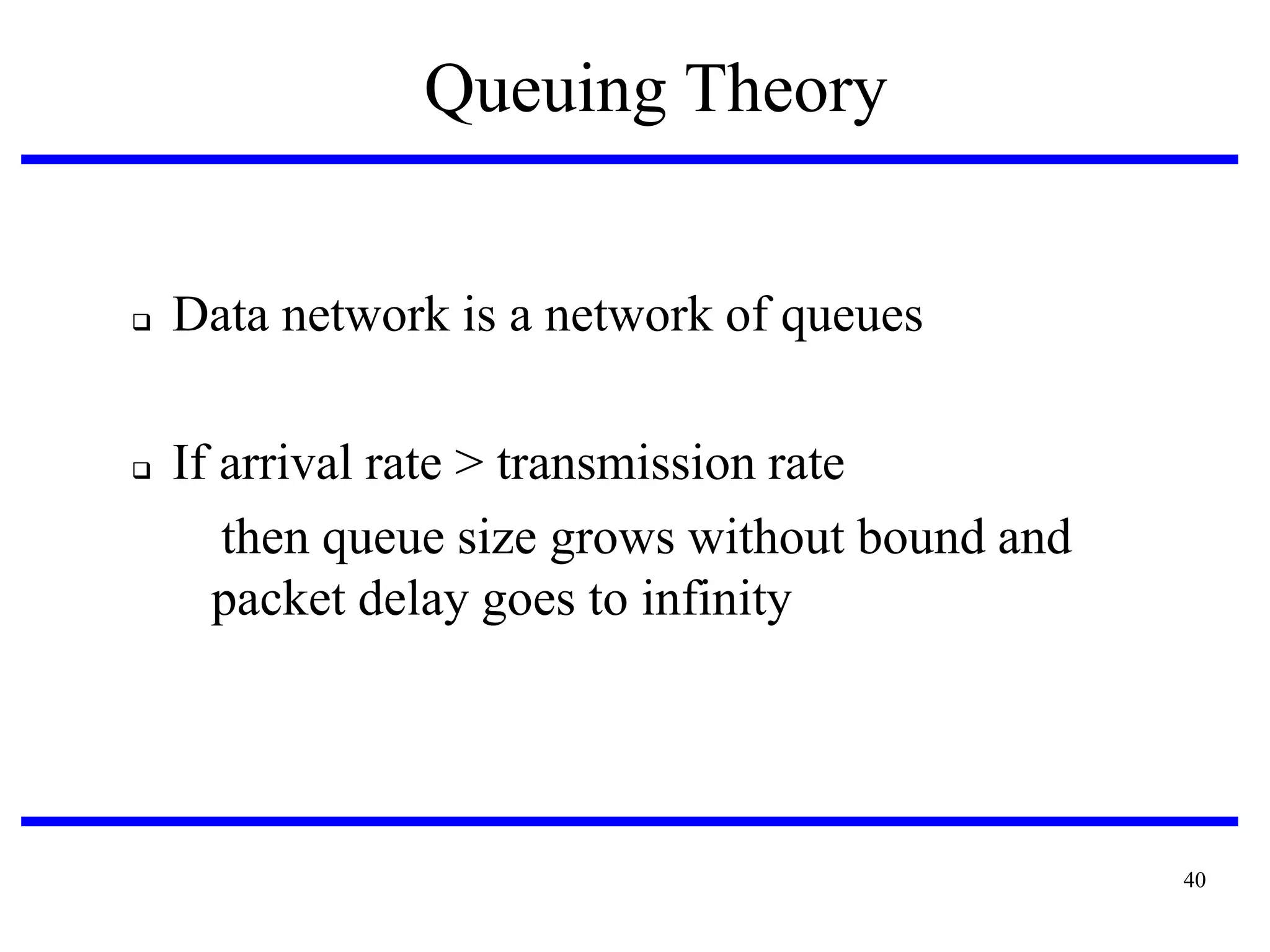 Queuing Theory

❑ Data network is a network of queues

❑ If arrival rate > transmission rate
then queue size grows without bound and packet delay goes to infinity

40